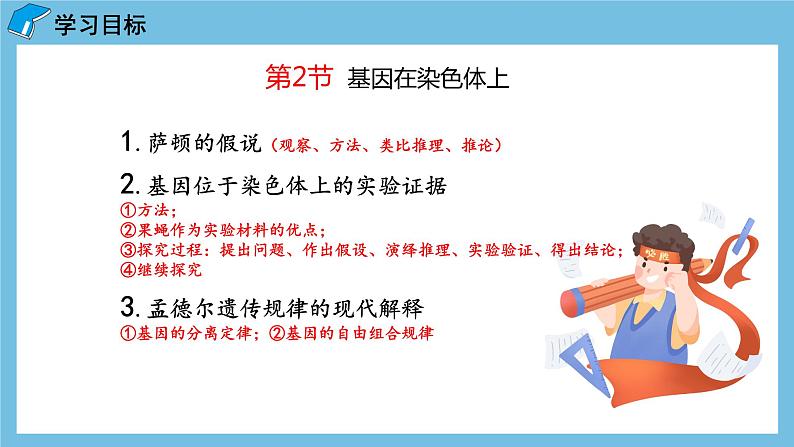 学习目标

第2节 基因在染色体上

1. 萨顿的假说（观察、方法、类比推理、推论）

2. 基因位于染色体上的实验证据
①方法；
②果蝇作为实验材料的优点；
③探究过程：提出问题、作出假设、演绎推理、实验验证、得出结论；
④继续探究

3. 孟德尔遗传规律的现代解释
①基因的分离定律；②基因的自由组合规律

必胜